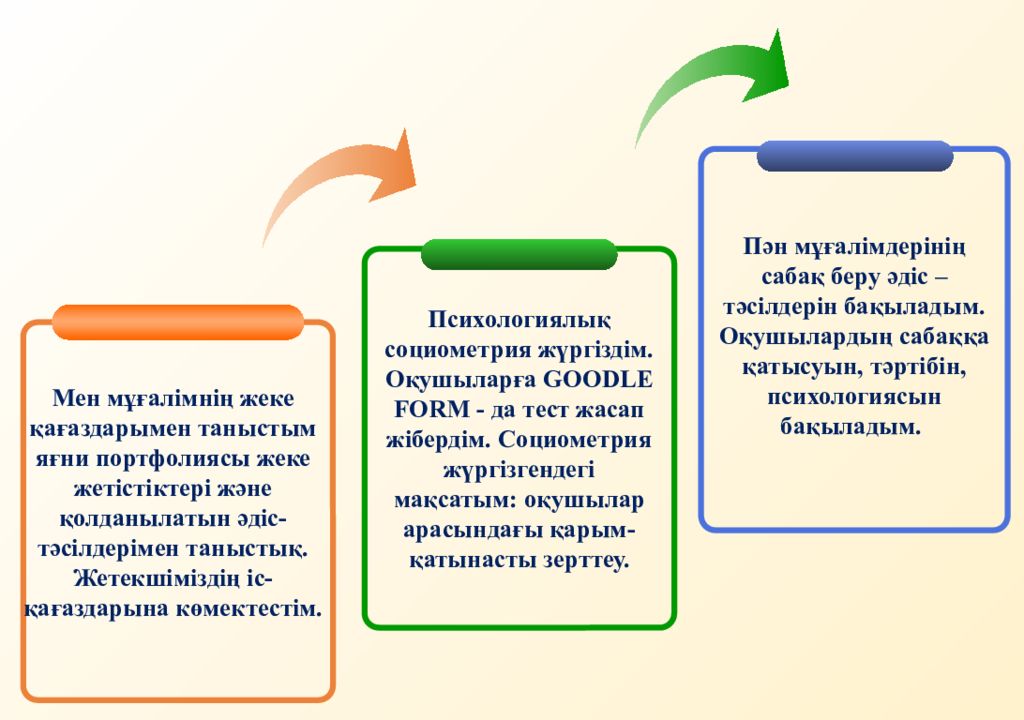 Мен мұғалімнің жеке қағаздарымен таныстым яғни портфолиясы жеке жетістіктері және қолданылатын әдіс-тәсілдерімен таныстық. Жетекшіміздің іс-қағаздарына көмектестім.

Психологиялық социометрия жүргіздім. Оқушыларға GOODLE FORM - да тест жасап жібердім. Социометрия жүргізгендегі мақсатым: оқушылар арасындағы қарым-қатынасты зерттеу.

Пән мұғалімдерінің сабақ беру әдіс – тәсілдерін бақыладым. Оқушылардың сабаққа қатысуын, тәртібін, психологиясын бақыладым.